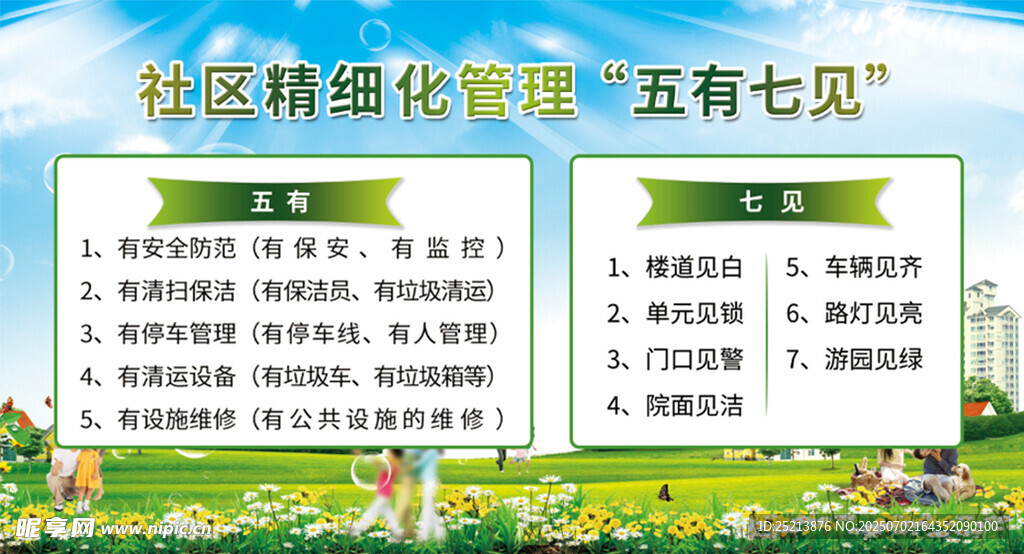 社区精细化管理“五有七见”

五有

1、有安全防范（有保安、有监控）
2、有清扫保洁（有保洁员、有垃圾清运）
3、有停车管理（有停车线、有人管理）
4、有清运设备（有垃圾车、有垃圾箱等）
5、有设施维修（有公共设施的维修）

七见

1、楼道见白
2、单元见锁
3、门口见警
4、院面见洁
5、车辆见齐
6、路灯见亮
7、游园见绿

昵享网 www.nipic.cn
ID:25213876 NO:20250702164352090100